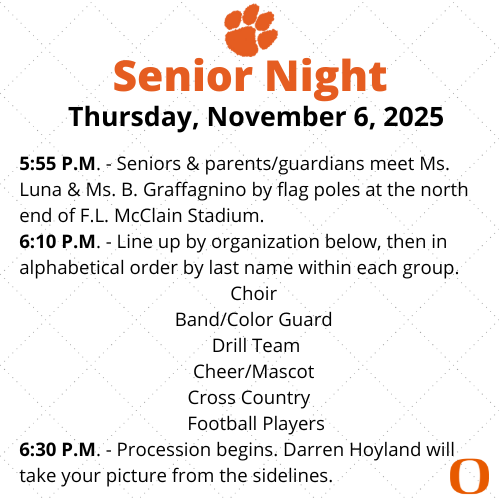 Senior Night
Thursday, November 6, 2025

5:55 P.M. - Seniors & parents/guardians meet Ms. Luna & Ms. B. Graffagnino by flag poles at the north end of F.L. McClain Stadium.
6:10 P.M. - Line up by organization below, then in alphabetical order by last name within each group.
Choir
Band/Color Guard
Drill Team
Cheer/Mascot
Cross Country
Football Players
6:30 P.M. - Procession begins. Darren Hoyland will take your picture from the sidelines.

O